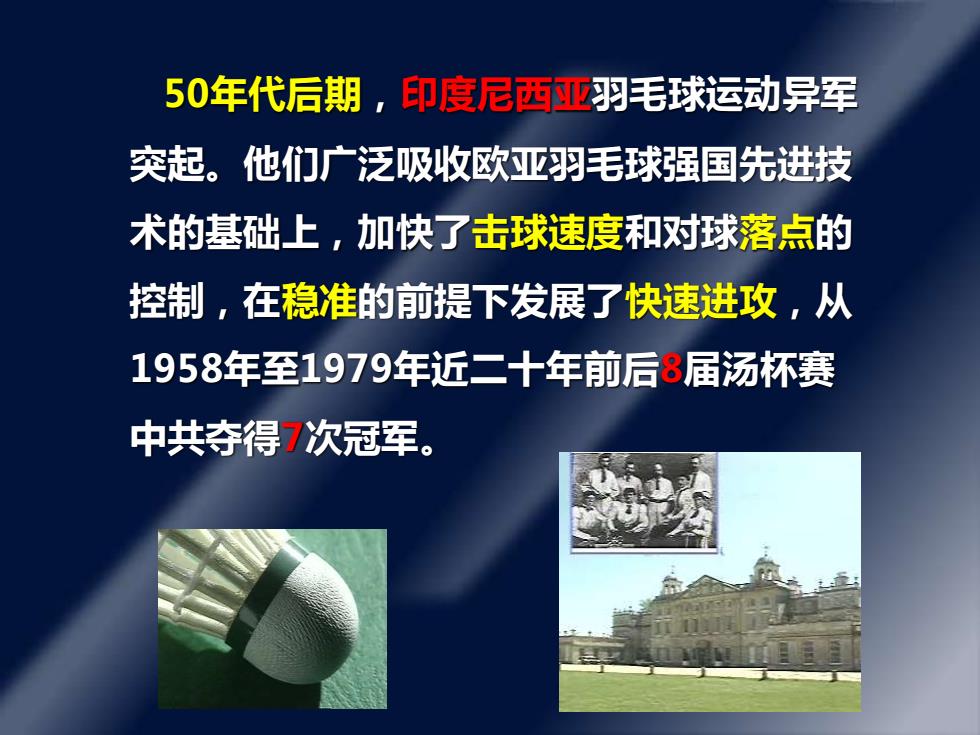 50年代后期，印度尼西亚羽毛球运动异军突起。他们广泛吸收欧亚羽毛球强国先进技术的基础上，加快了击球速度和对球落点的控制，在稳准的前提下发展了快速进攻，从1958年至1979年近二十年前后8届汤杯赛中共夺得7次冠军。